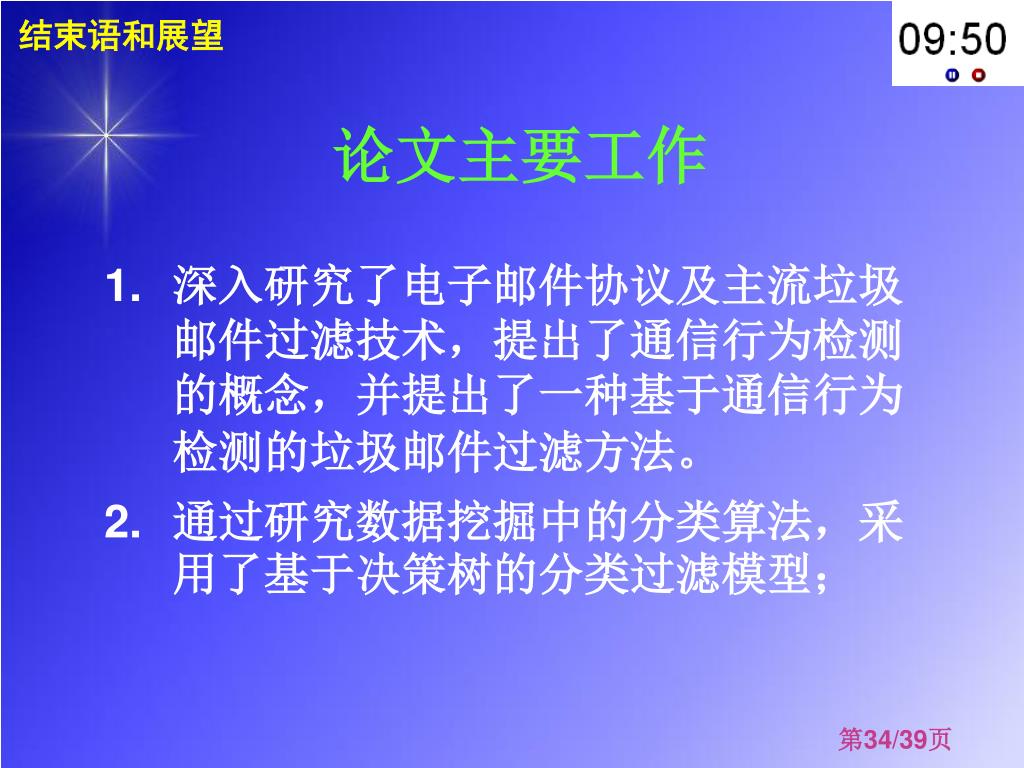 结束语和展望

09:50

论文主要工作

1. 深入研究了电子邮件协议及主流垃圾邮件过滤技术，提出了通信行为检测的概念，并提出了一种基于通信行为检测的垃圾邮件过滤方法。

2. 通过研究数据挖掘中的分类算法，采用了基于决策树的分类过滤模型；

第34/39页